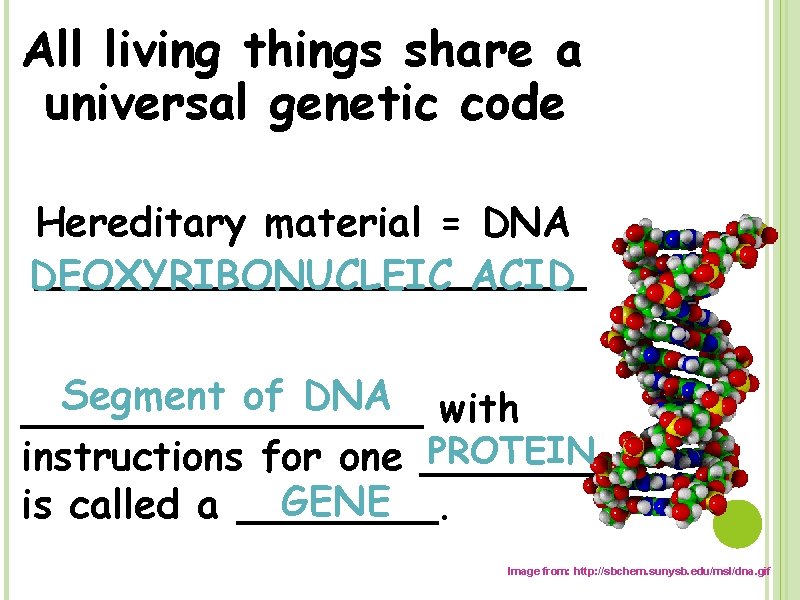 All living things share a universal genetic code

Hereditary material = DNA
DEOXYRIBONUCLEIC ACID

Segment of DNA with instructions for one PROTEIN is called a GENE.

Image from: http://sbchem.sunysb.edu/msl/dna.gif